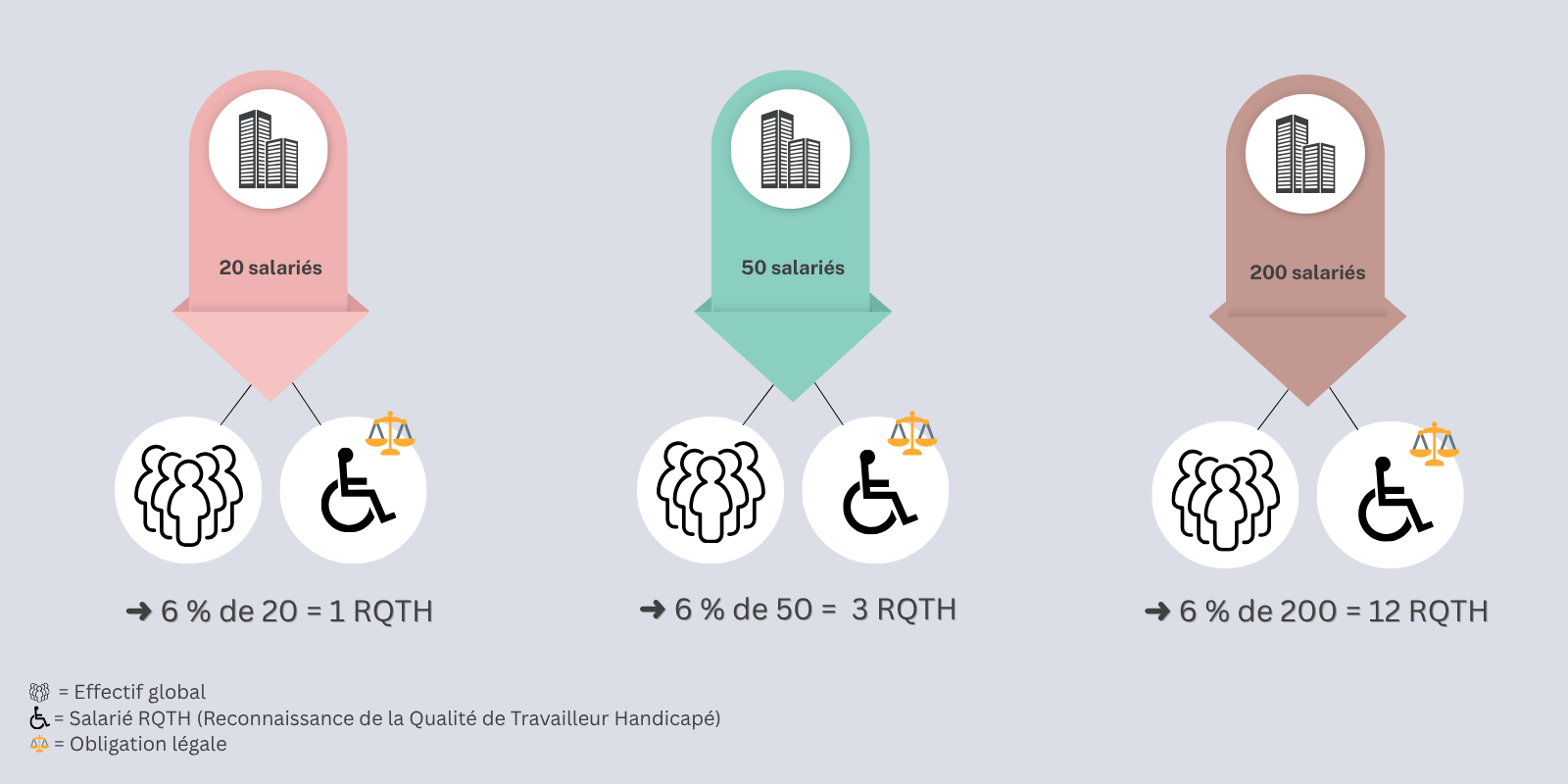 20 salariés

➜ 6 % de 20 = 1 RQTH

50 salariés

➜ 6 % de 50 = 3 RQTH

200 salariés

➜ 6 % de 200 = 12 RQTH

= Effectif global
= Salarié RQTH (Reconnaissance de la Qualité de Travailleur Handicapé)
= Obligation légale